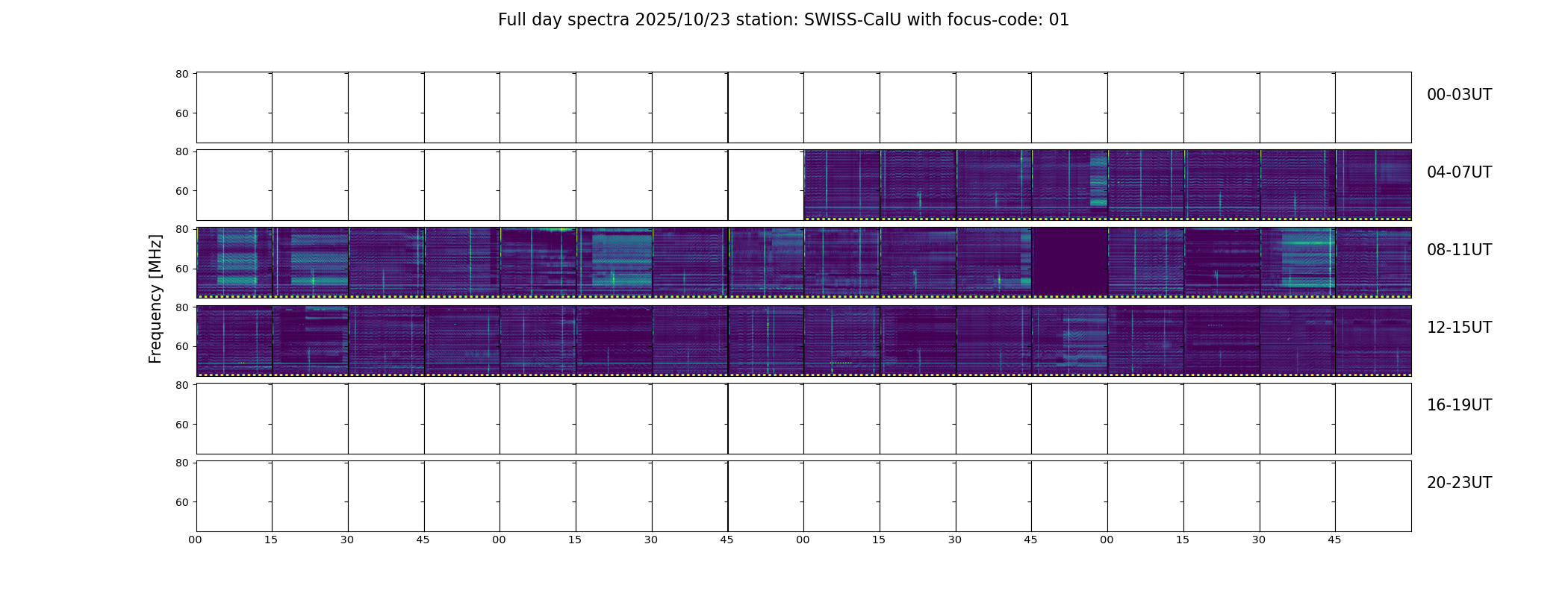 Full day spectra 2025/10/23 station: SWISS-CalU with focus-code: 01

Frequency [MHz]

80
60
00-03UT

80
60
04-07UT

80
60
08-11UT

80
60
12-15UT

80
60
16-19UT

80
60
20-23UT

00 15 30 45 00 15 30 45 00 15 30 45 00 15 30 45